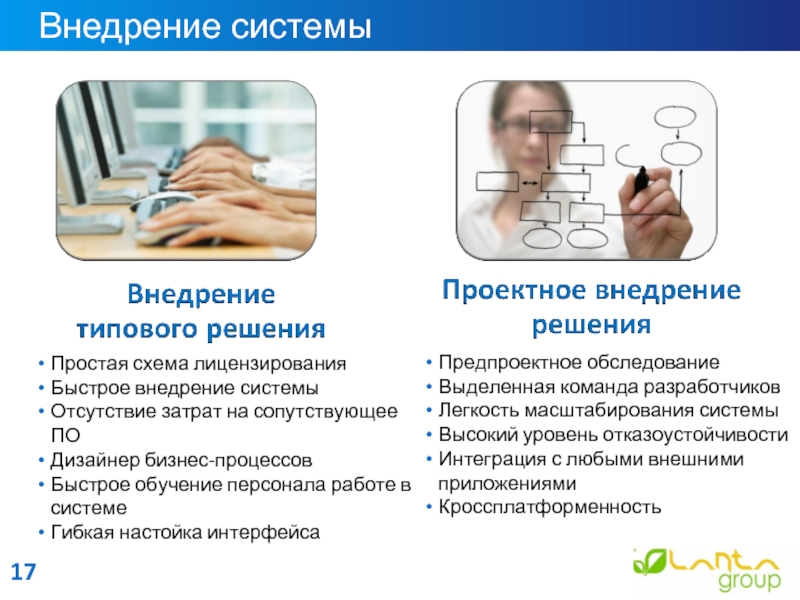 Внедрение системы

Внедрение типового решения

• Простая схема лицензирования
• Быстрое внедрение системы
• Отсутствие затрат на сопутствующее ПО
• Дизайнер бизнес-процессов
• Быстрое обучение персонала работе в системе
• Гибкая настойка интерфейса

Проектное внедрение решения

• Предпроектное обследование
• Выделенная команда разработчиков
• Легкость масштабирования системы
• Высокий уровень отказоустойчивости
• Интеграция с любыми внешними приложениями
• Кроссплатформенность

17

Lanta group